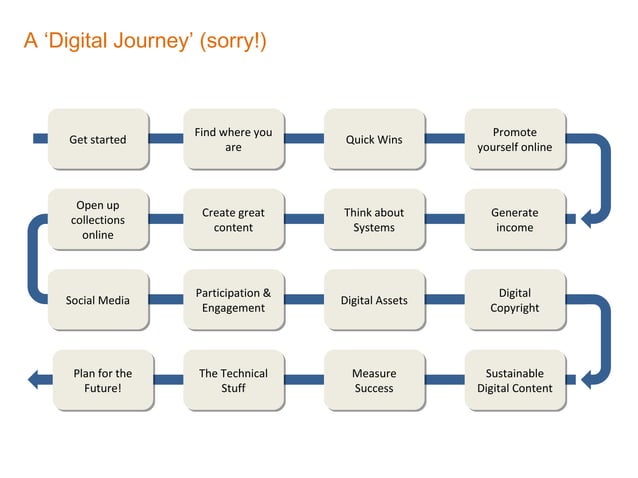 A ‘Digital Journey’ (sorry!)

Get started

Find where you are

Quick Wins

Promote yourself online

Generate income

Think about Systems

Create great content

Open up collections online

Social Media

Participation & Engagement

Digital Assets

Digital Copyright

Sustainable Digital Content

Measure Success

The Technical Stuff

Plan for the Future!